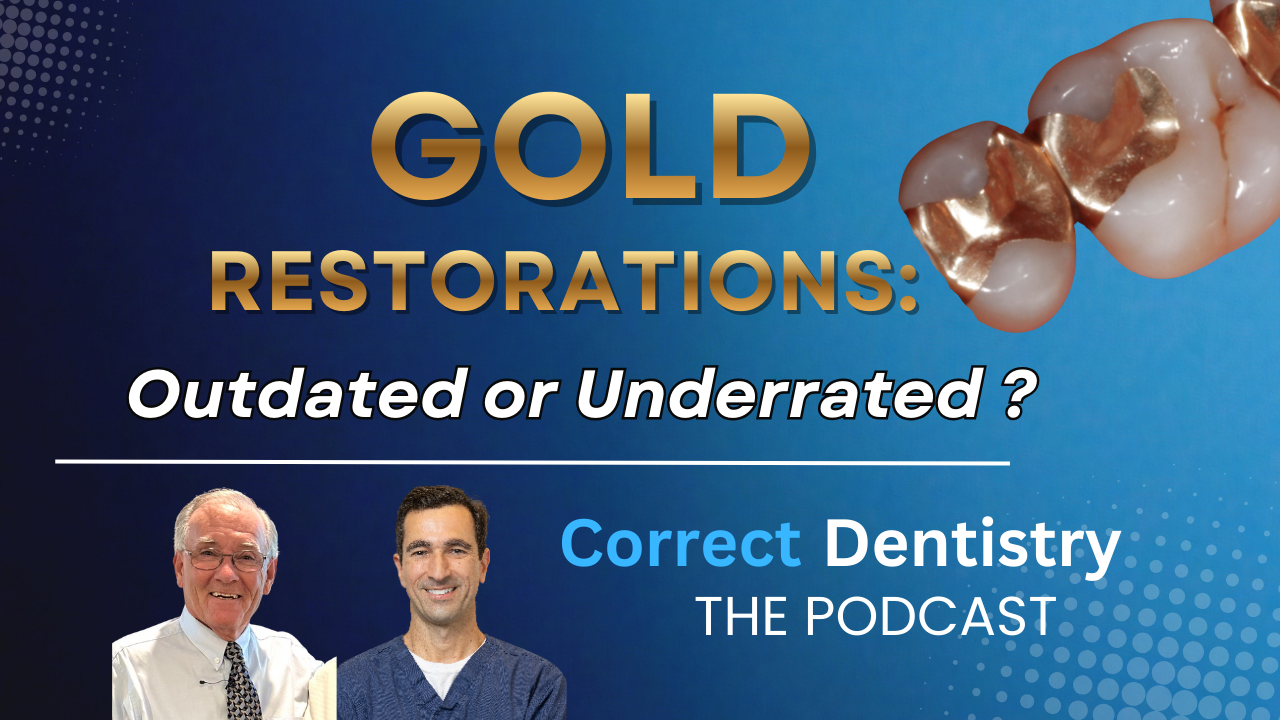 GOLD
RESTORATIONS:
Outdated or Underrated ?

Correct Dentistry
THE PODCAST